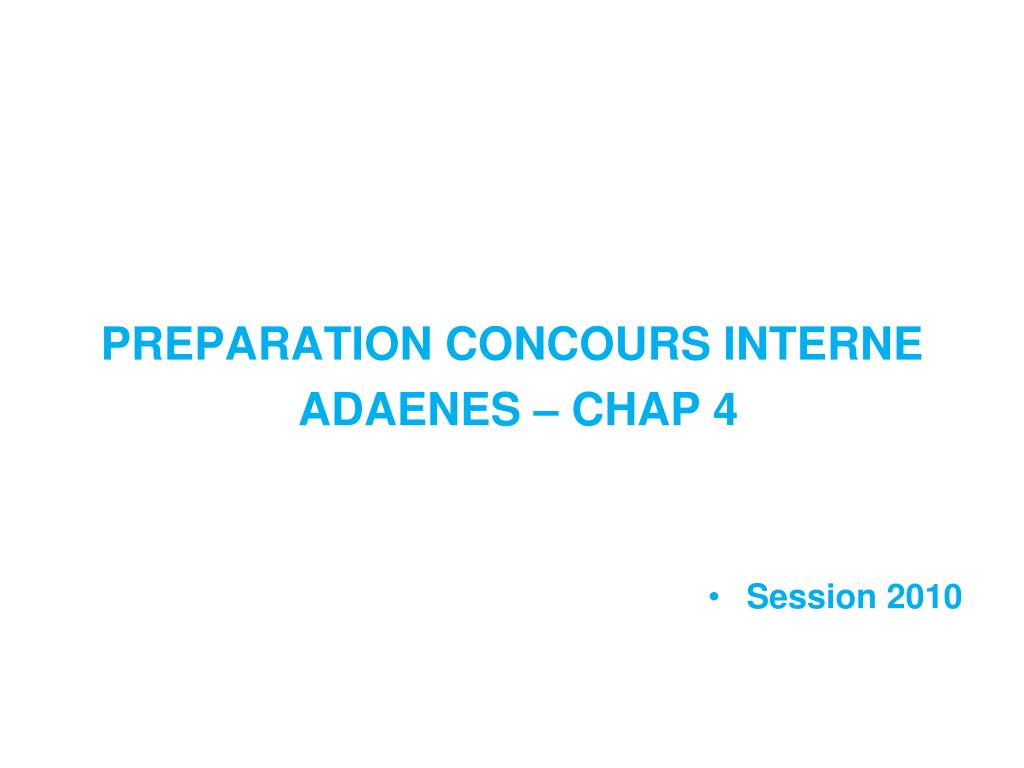 PREPARATION CONCOURS INTERNE ADAENES – CHAP 4

• Session 2010